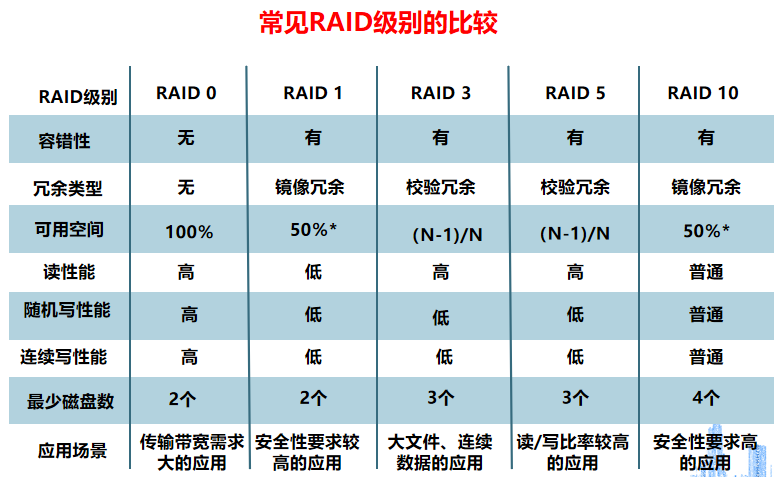 常见RAID级别的比较

| RAID级别 | RAID 0 | RAID 1 | RAID 3 | RAID 5 | RAID 10 |
|---|---|---|---|---|---|
| 容错性 | 无 | 有 | 有 | 有 | 有 |
| 冗余类型 | 无 | 镜像冗余 | 校验冗余 | 校验冗余 | 镜像冗余 |
| 可用空间 | 100% | 50%* | (N-1)/N | (N-1)/N | 50%* |
| 读性能 | 高 | 低 | 高 | 高 | 普通 |
| 随机写性能 | 高 | 低 | 低 | 低 | 普通 |
| 连续写性能 | 高 | 低 | 低 | 低 | 普通 |
| 最少磁盘数 | 2个 | 2个 | 3个 | 3个 | 4个 |
| 应用场景 | 传输带宽需求大的应用 | 安全性要求较高的应用 | 大文件、连续数据的应用 | 读/写比率较高的应用 | 安全性要求高的应用 |